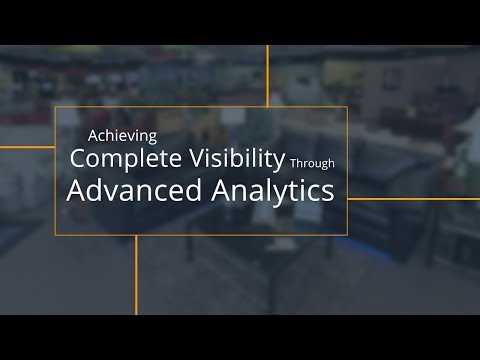 Achieving
Complete Visibility Through
Advanced Analytics